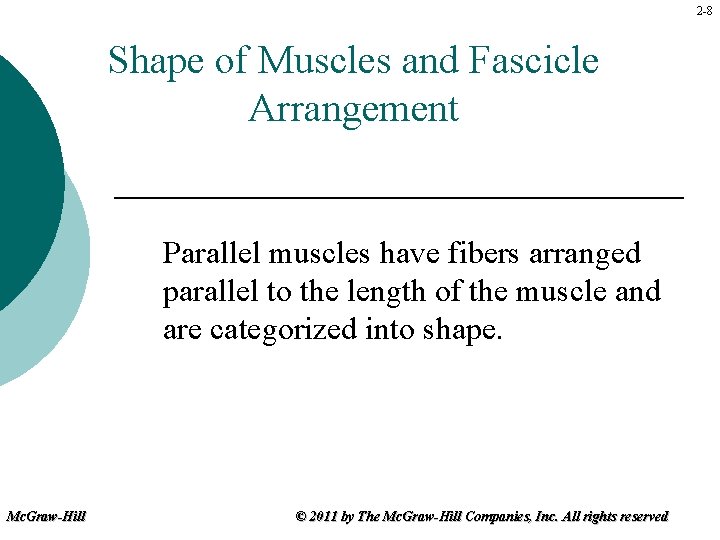 2-8

Shape of Muscles and Fascicle Arrangement

Parallel muscles have fibers arranged parallel to the length of the muscle and are categorized into shape.

McGraw-Hill

© 2011 by The McGraw-Hill Companies, Inc. All rights reserved